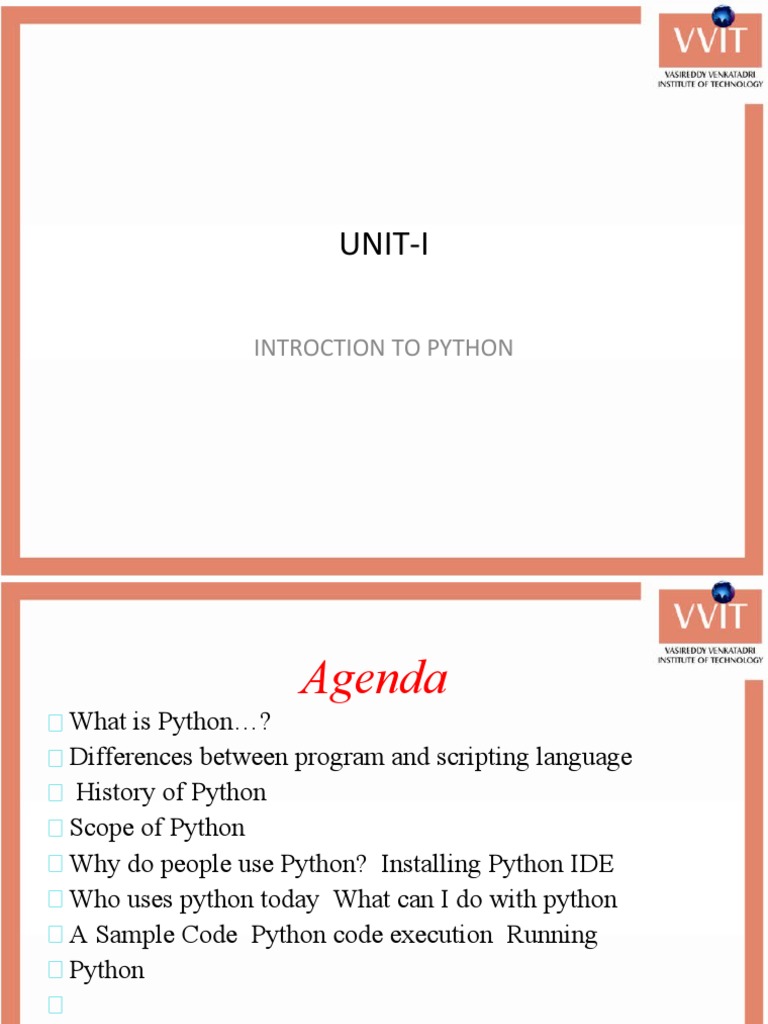 VVIT
VASIREDDY VENKATADRI INSTITUTE OF TECHNOLOGY

UNIT-I

INTROCTION TO PYTHON

VVIT
VASIREDDY VENKATADRI INSTITUTE OF TECHNOLOGY

Agenda

 What is Python…?
 Differences between program and scripting language
  History of Python
 Scope of Python
 Why do people use Python?  Installing Python IDE
 Who uses python today  What can I do with python
 A Sample Code  Python code execution  Running
 Python